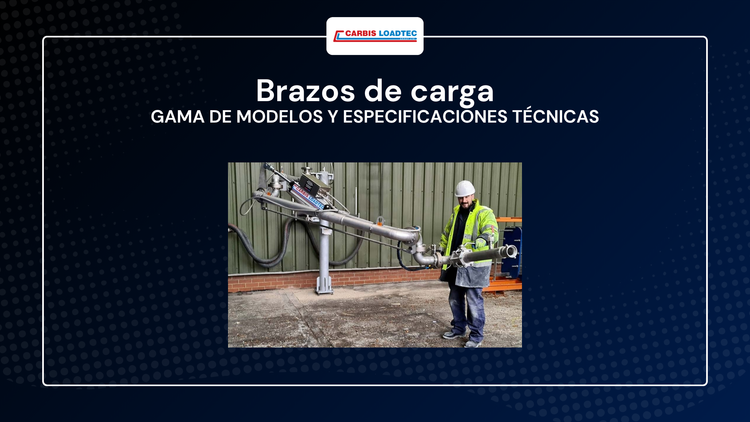 CARBIS LOADTEC

Brazos de carga
GAMA DE MODELOS Y ESPECIFICACIONES TÉCNICAS